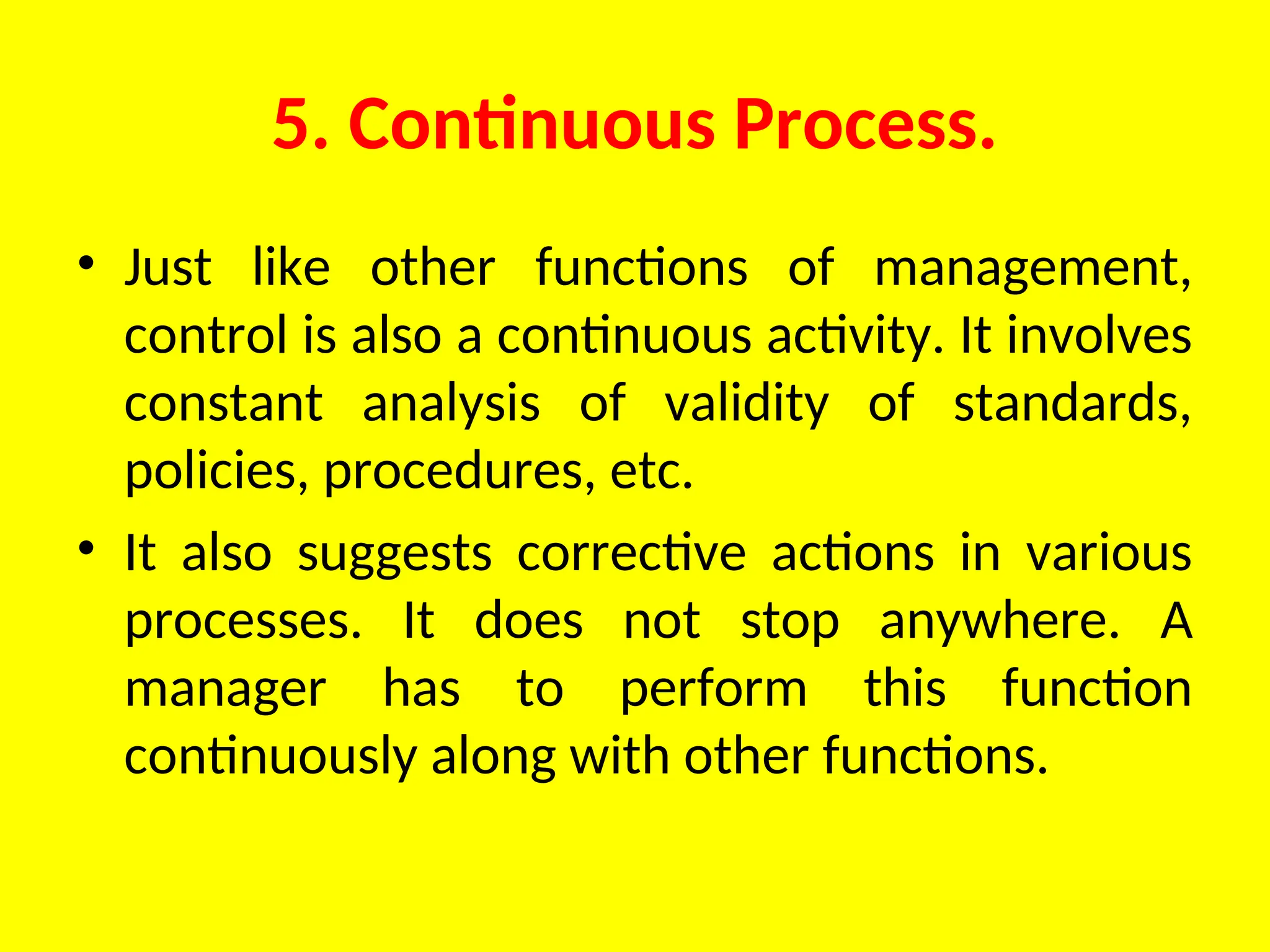 5. Continuous Process.

• Just like other functions of management, control is also a continuous activity. It involves constant analysis of validity of standards, policies, procedures, etc.

• It also suggests corrective actions in various processes. It does not stop anywhere. A manager has to perform this function continuously along with other functions.